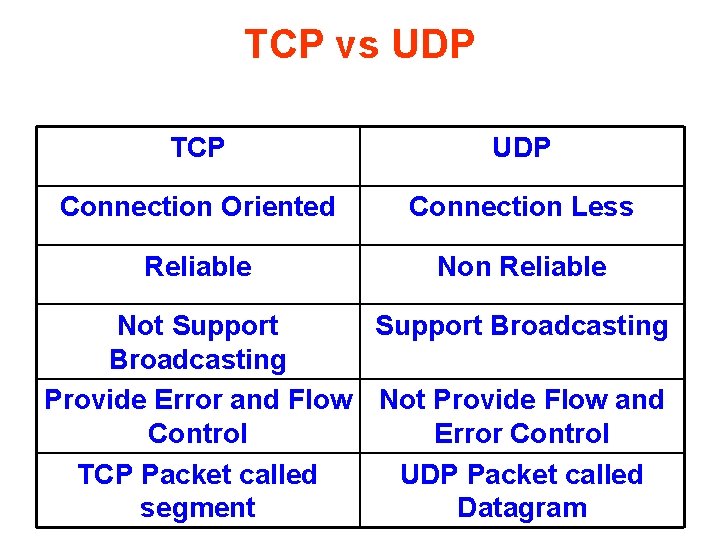 TCP vs UDP

| TCP | UDP |
|---|---|
| Connection Oriented | Connection Less |
| Reliable | Non Reliable |
| Not Support Broadcasting | Support Broadcasting |
| Provide Error and Flow Control | Not Provide Flow and Error Control |
| TCP Packet called segment | UDP Packet called Datagram |